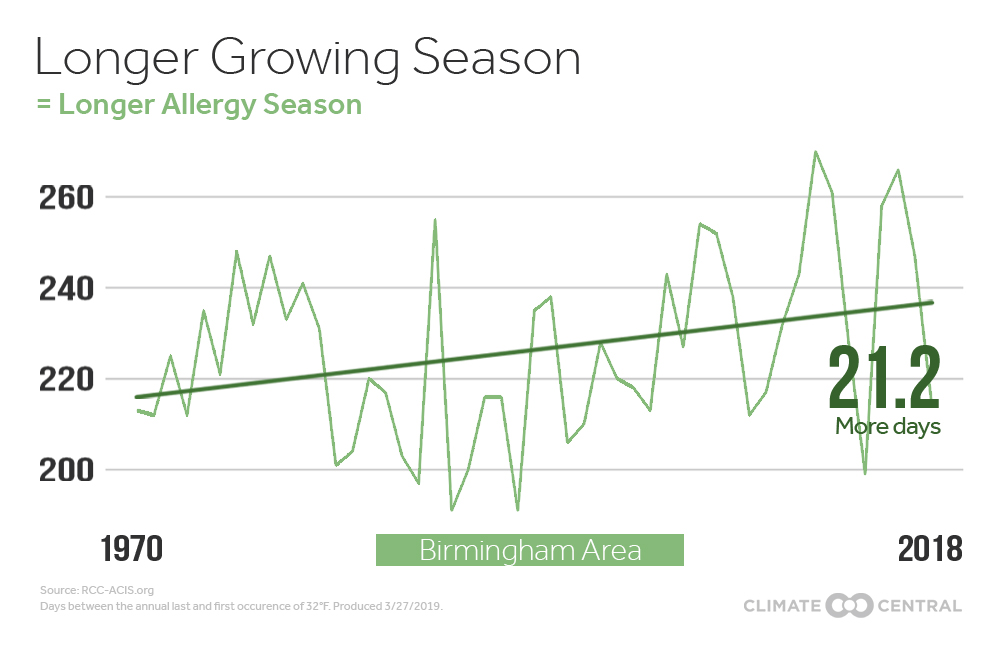 Longer Growing Season
= Longer Allergy Season

260
240
220
200

21.2
More days

1970
Birmingham Area
2018

Source: RCC-ACIS.org
Days between the annual last and first occurence of 32°F. Produced 3/27/2019.

CLIMATE CENTRAL